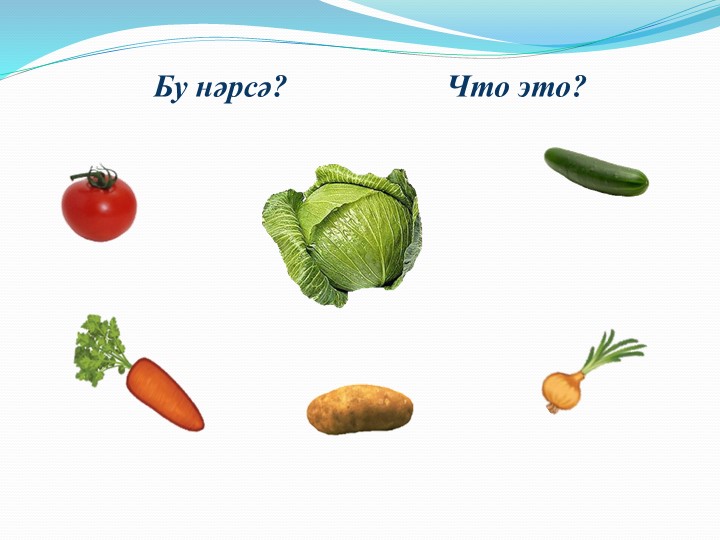 Бу нәрсә?

Что это?